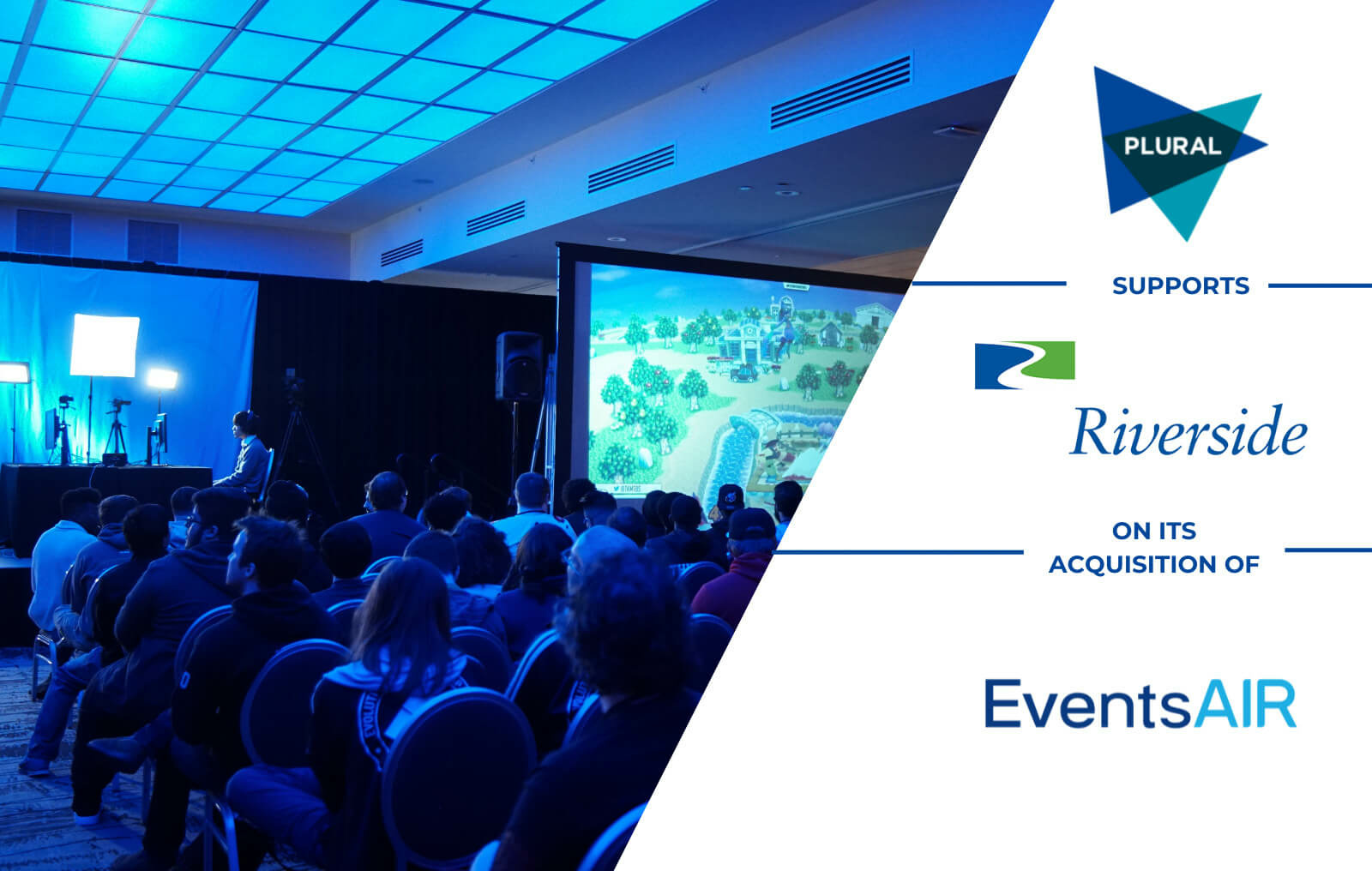 PLURAL

SUPPORTS

Riverside

ON ITS ACQUISITION OF

EventsAIR